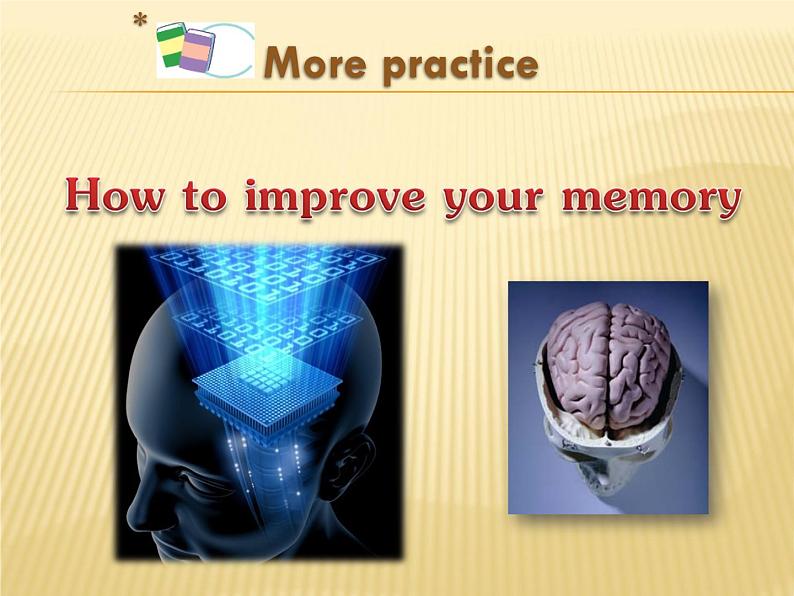 *

More practice

How to improve your memory